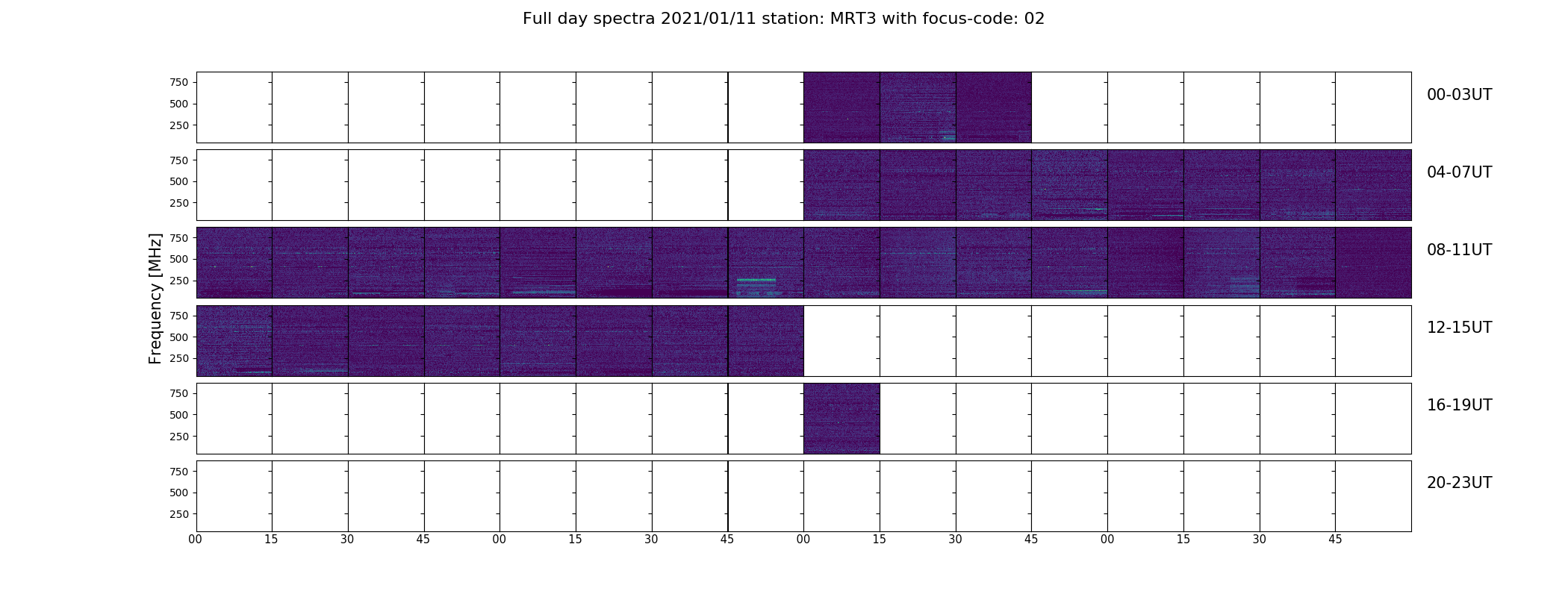 Full day spectra 2021/01/11 station: MRT3 with focus-code: 02

Frequency [MHz]

750
500
250
00-03UT

750
500
250
04-07UT

750
500
250
08-11UT

750
500
250
12-15UT

750
500
250
16-19UT

750
500
250
20-23UT

00 15 30 45 00 15 30 45 00 15 30 45 00 15 30 45